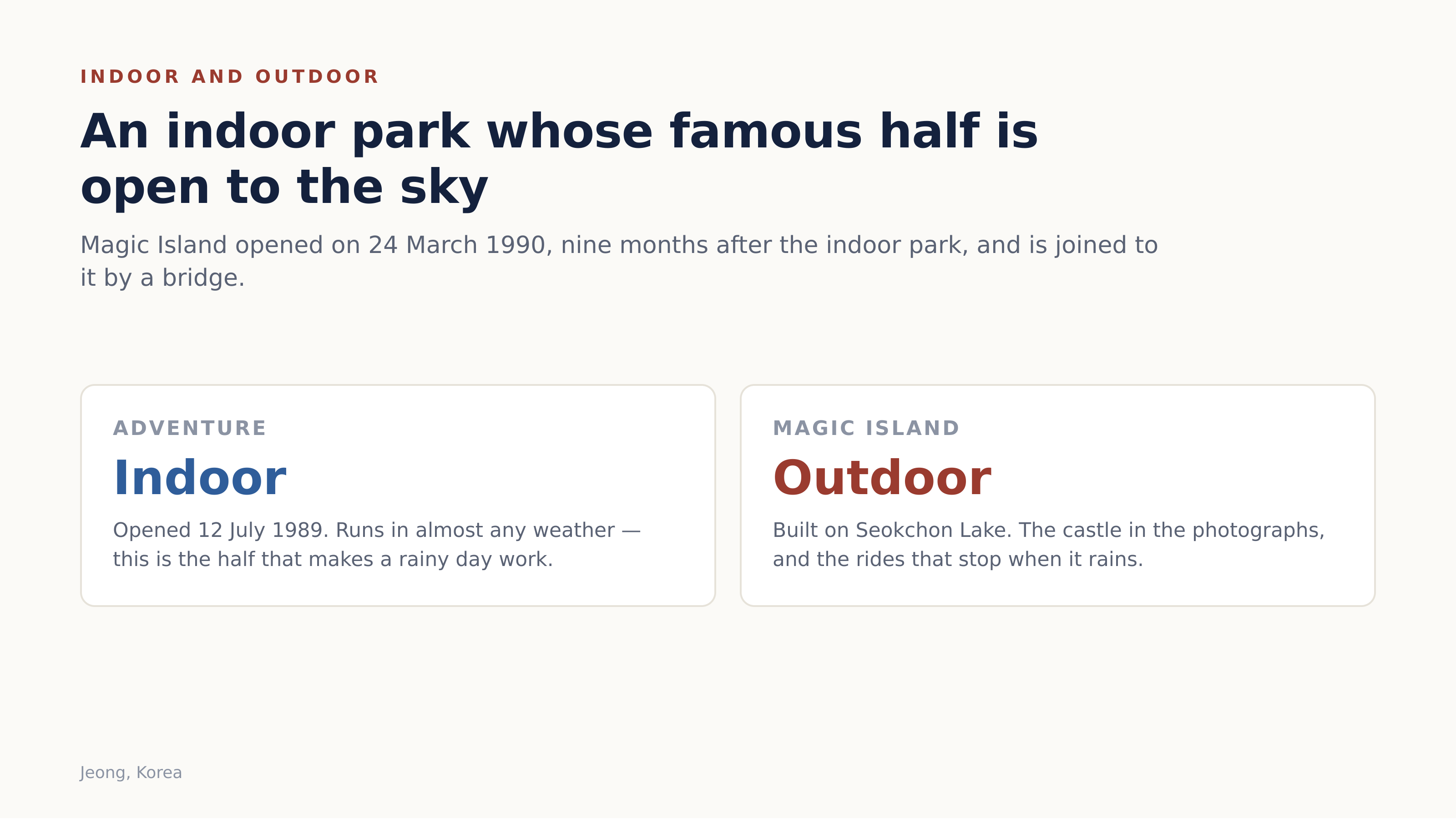 INDOOR AND OUTDOOR

An indoor park whose famous half is open to the sky

Magic Island opened on 24 March 1990, nine months after the indoor park, and is joined to it by a bridge.

ADVENTURE

Indoor

Opened 12 July 1989. Runs in almost any weather — this is the half that makes a rainy day work.

MAGIC ISLAND

Outdoor

Built on Seokchon Lake. The castle in the photographs, and the rides that stop when it rains.

Jeong, Korea